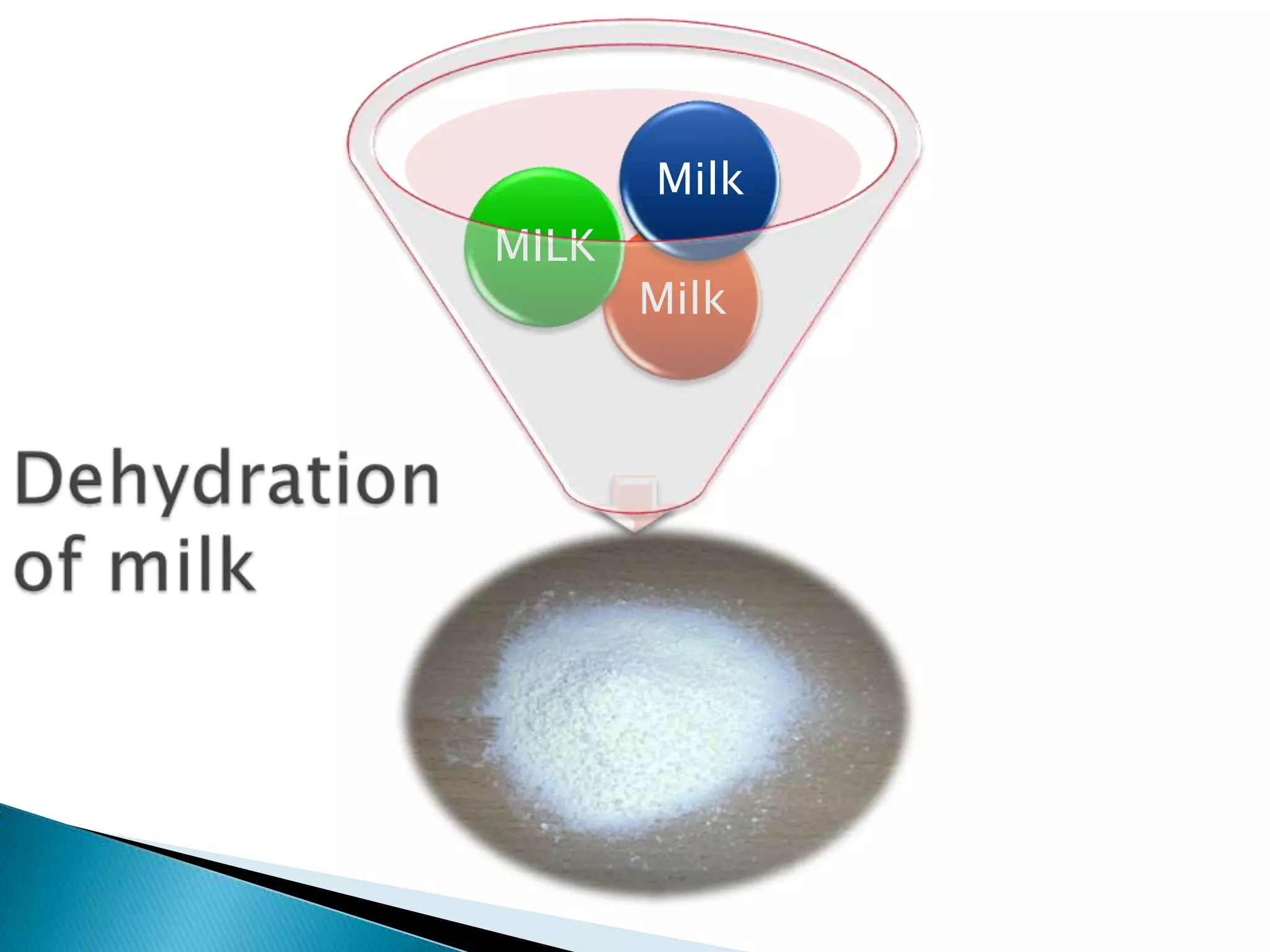 Milk
MILK
Milk

Dehydration of milk